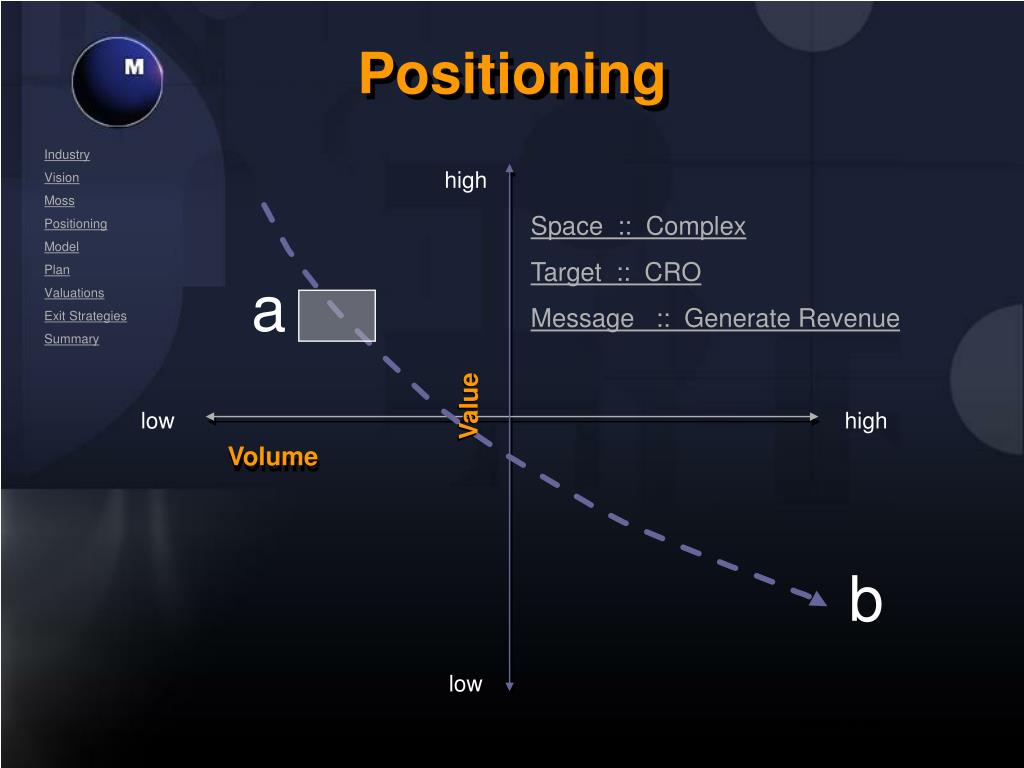 M

Positioning

Industry
Vision
Moss
Positioning
Model
Plan
Valuations
Exit Strategies
Summary

high

Space :: Complex

Target :: CRO

Message :: Generate Revenue

a

Value

low

high

Volume

b

low